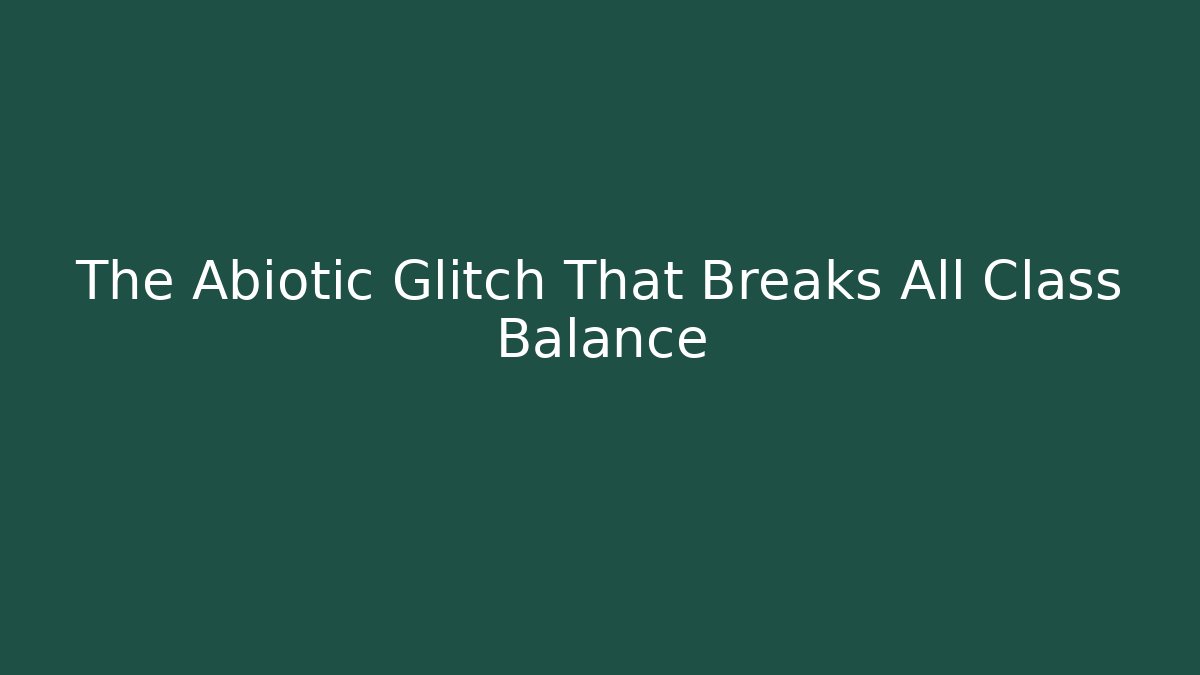 The Abiotic Glitch That Breaks All Class Balance